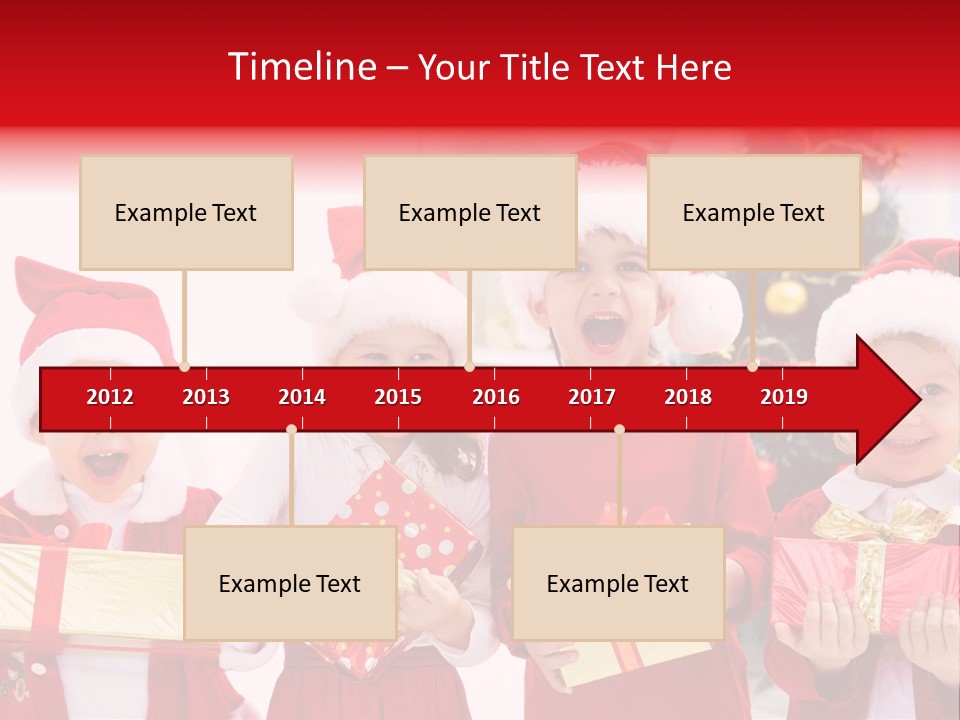 Timeline – Your Title Text Here

Example Text

Example Text

Example Text

2012 2013 2014 2015 2016 2017 2018 2019

Example Text

Example Text